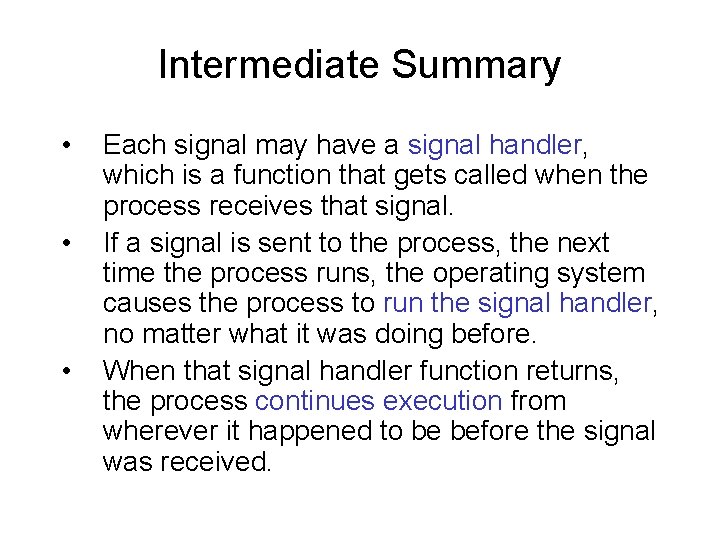 Intermediate Summary

• Each signal may have a signal handler, which is a function that gets called when the process receives that signal.

• If a signal is sent to the process, the next time the process runs, the operating system causes the process to run the signal handler, no matter what it was doing before.

• When that signal handler function returns, the process continues execution from wherever it happened to be before the signal was received.